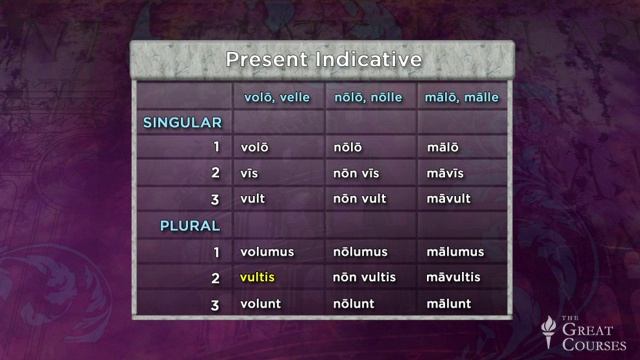 Present Indicative

| | volō, velle | nōlō, nōlle | mālō, mālle |
|---|---|---|---|
| SINGULAR | | | |
| 1 | volō | nōlō | mālō |
| 2 | vīs | nōn vīs | māvīs |
| 3 | vult | nōn vult | māvult |
| PLURAL | | | |
| 1 | volumus | nōlumus | mālumus |
| 2 | vultis | nōn vultis | māvultis |
| 3 | volunt | nōlunt | mālunt |

THE GREAT COURSES